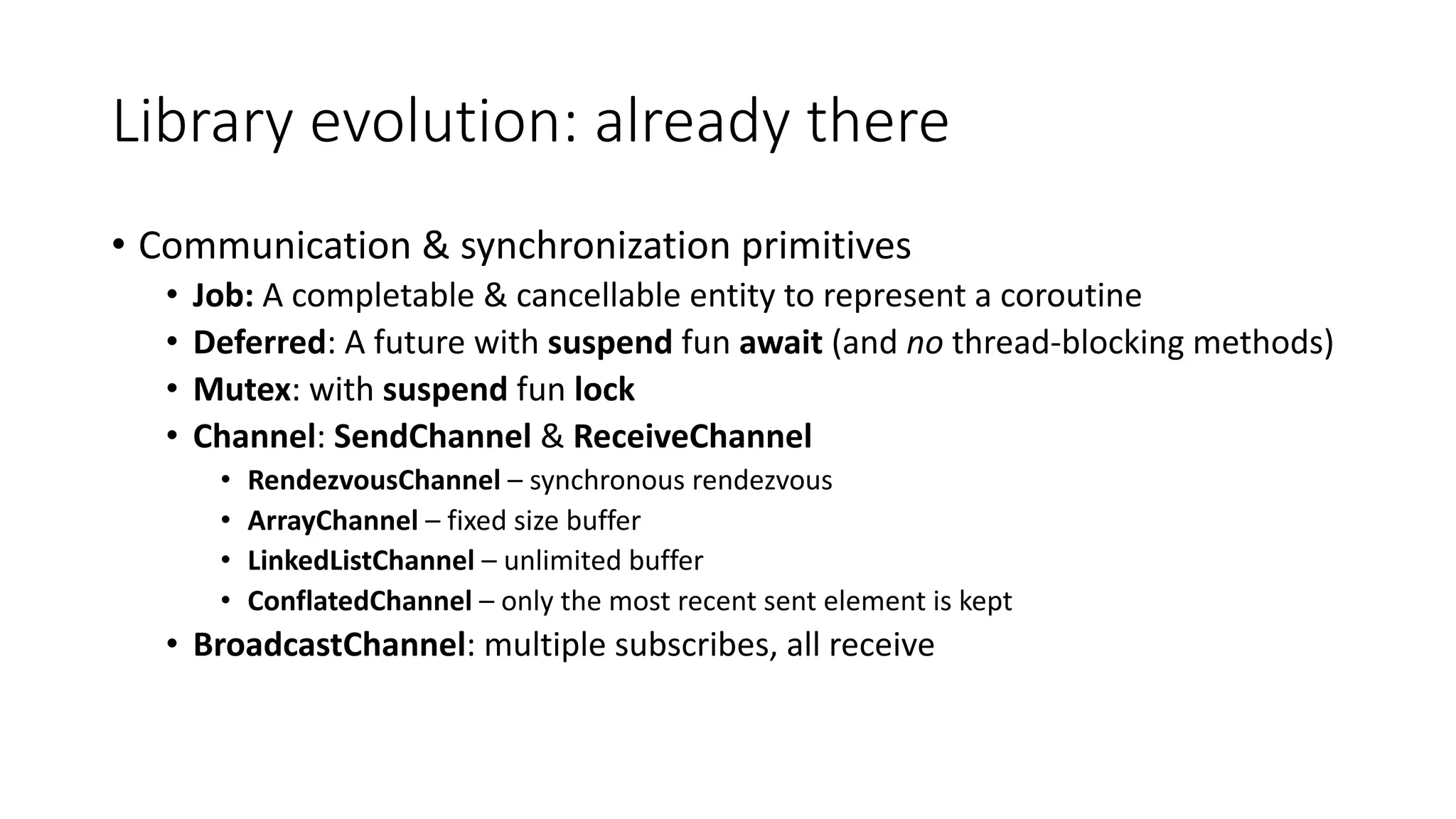 Library evolution: already there

• Communication & synchronization primitives
  • Job: A completable & cancellable entity to represent a coroutine
  • Deferred: A future with suspend fun await (and no thread-blocking methods)
  • Mutex: with suspend fun lock
  • Channel: SendChannel & ReceiveChannel
    • RendezvousChannel – synchronous rendezvous
    • ArrayChannel – fixed size buffer
    • LinkedListChannel – unlimited buffer
    • ConflatedChannel – only the most recent sent element is kept
  • BroadcastChannel: multiple subscribes, all receive